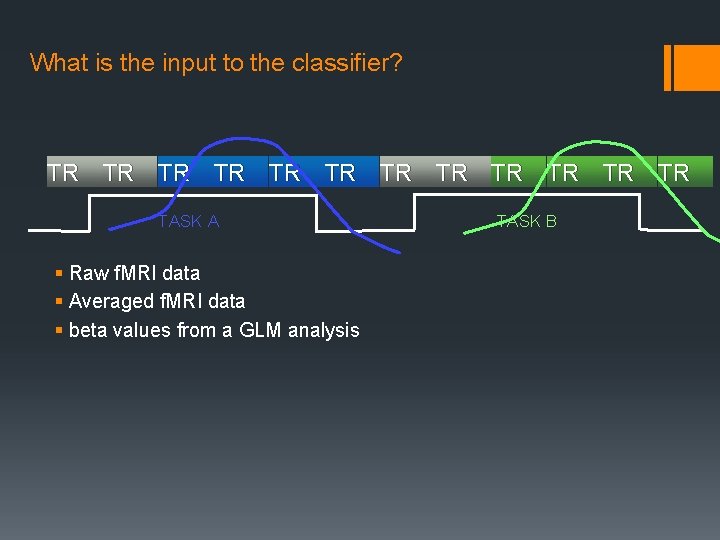 What is the input to the classifier?

TR TR TR TR TR TR TR TR TR TR TR TR

TASK A

TASK B

▪ Raw fMRI data
▪ Averaged fMRI data
▪ beta values from a GLM analysis